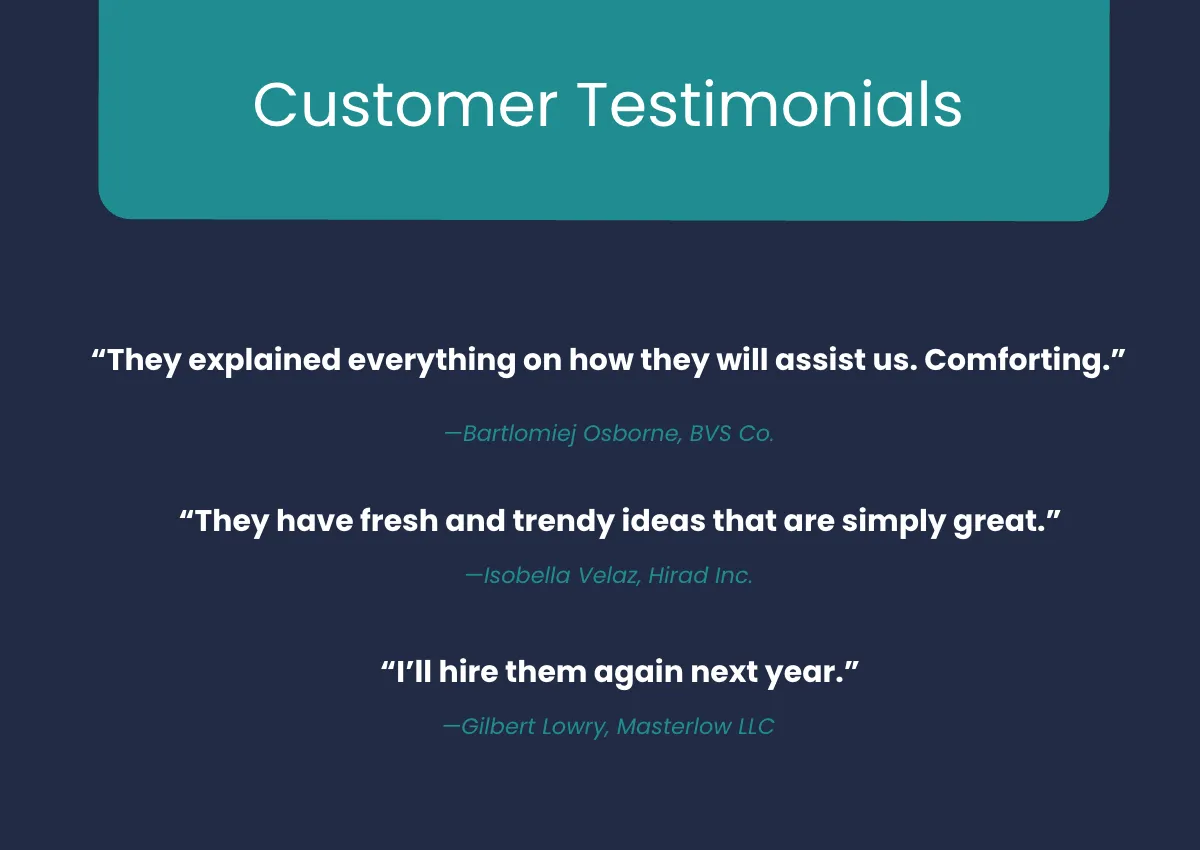 Customer Testimonials

“They explained everything on how they will assist us. Comforting.”

—Bartlomiej Osborne, BVS Co.

“They have fresh and trendy ideas that are simply great.”

—Isobella Velaz, Hirad Inc.

“I’ll hire them again next year.”

—Gilbert Lowry, Masterlow LLC